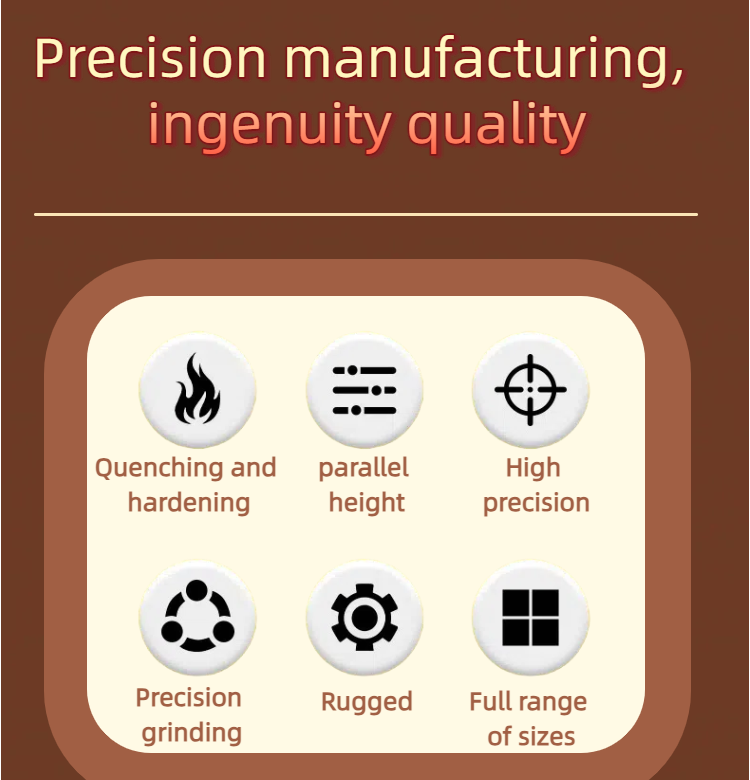 Precision manufacturing, ingenuity quality

Quenching and hardening

parallel height

High precision

Precision grinding

Rugged

Full range of sizes